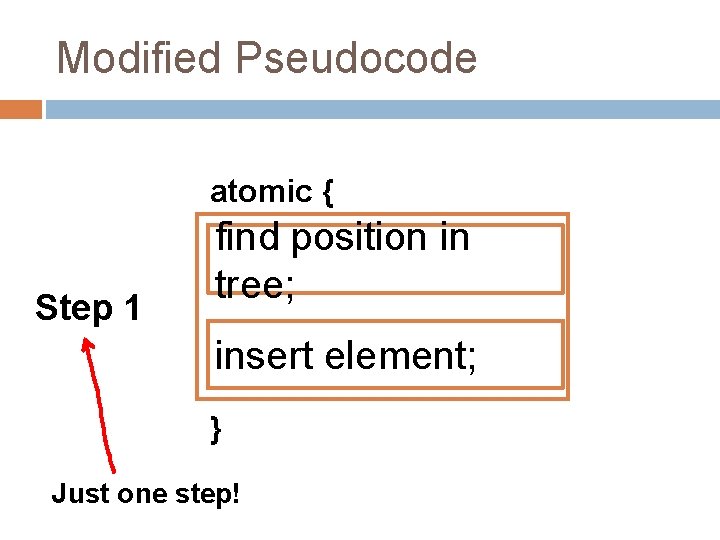 Modified Pseudocode

atomic {

find position in tree;

insert element;

}

Step 1

Just one step!